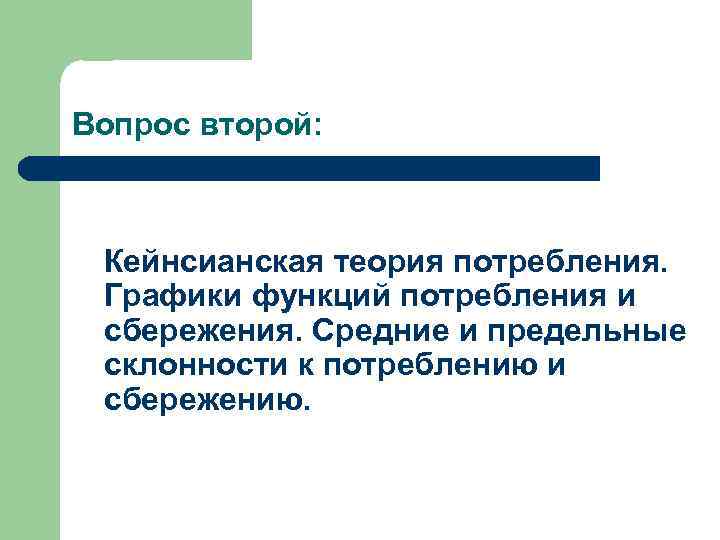 Вопрос второй:

Кейнсианская теория потребления. Графики функций потребления и сбережения. Средние и предельные склонности к потреблению и сбережению.